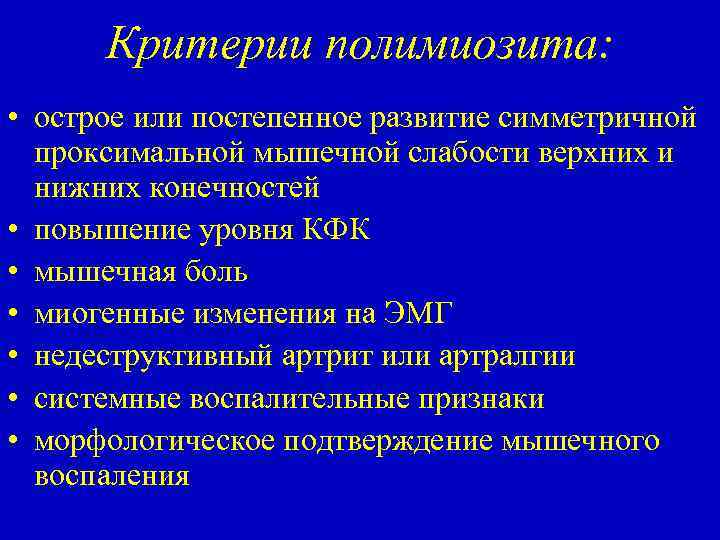 Критерии полимиозита:

• острое или постепенное развитие симметричной проксимальной мышечной слабости верхних и нижних конечностей
• повышение уровня КФК
• мышечная боль
• миогенные изменения на ЭМГ
• недеструктивный артрит или артралгии
• системные воспалительные признаки
• морфологическое подтверждение мышечного воспаления